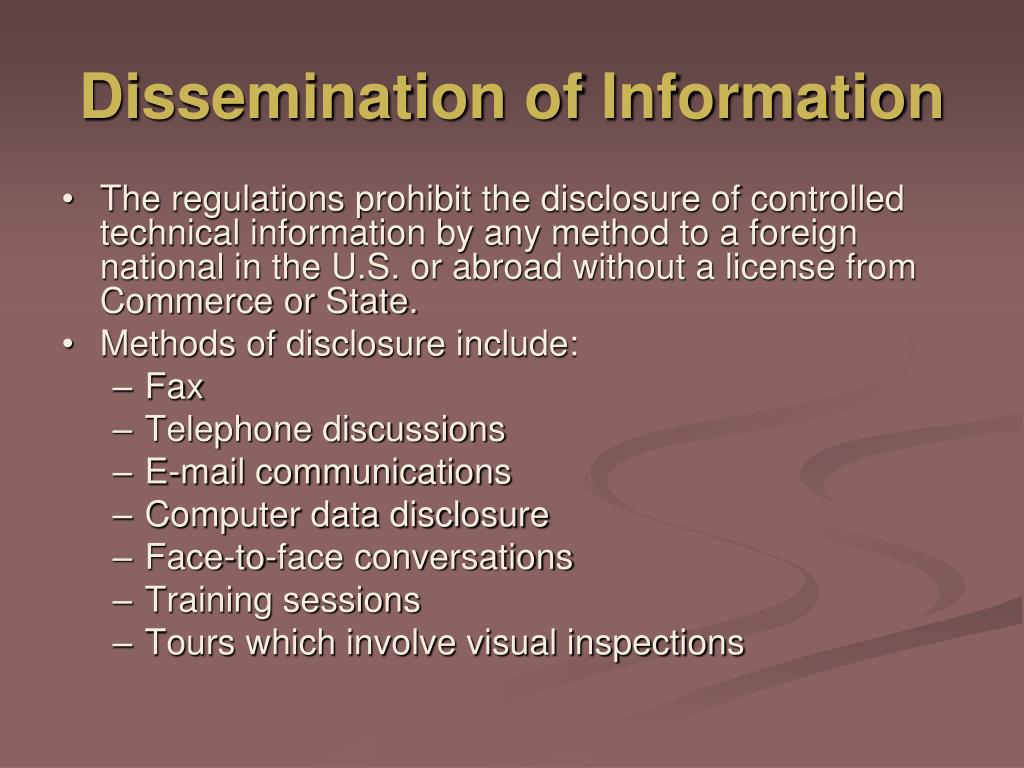 Dissemination of Information

• The regulations prohibit the disclosure of controlled technical information by any method to a foreign national in the U.S. or abroad without a license from Commerce or State.
• Methods of disclosure include:
– Fax
– Telephone discussions
– E-mail communications
– Computer data disclosure
– Face-to-face conversations
– Training sessions
– Tours which involve visual inspections